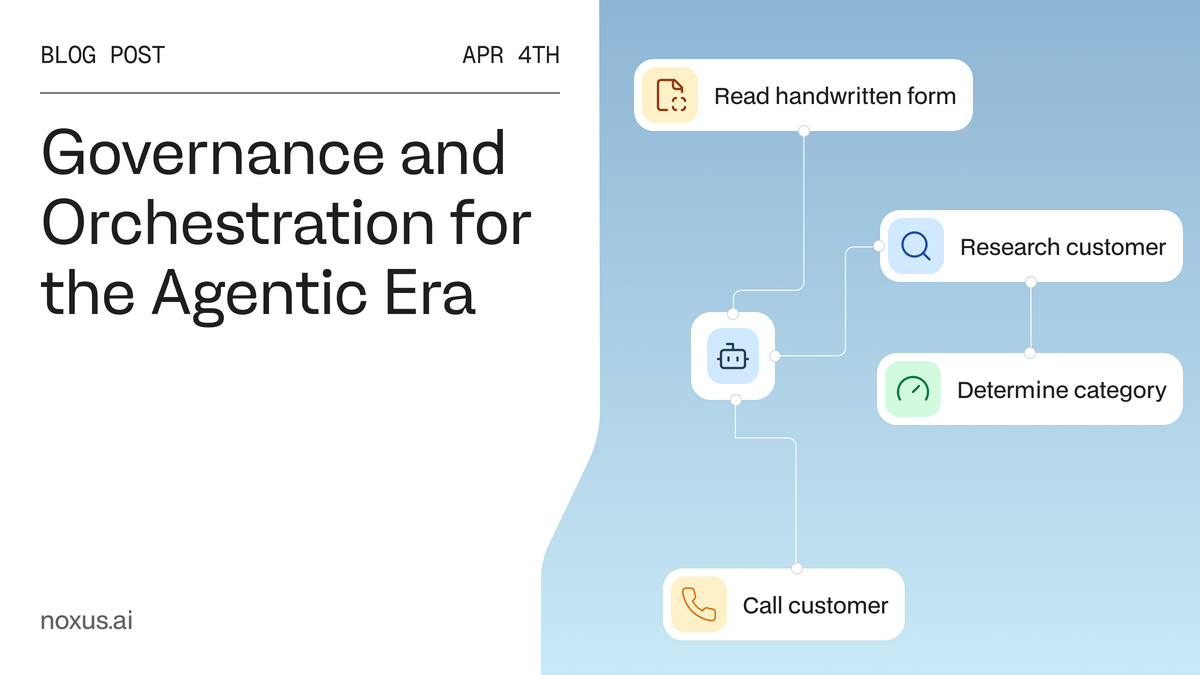 BLOG POST

APR 4TH

Governance and Orchestration for the Agentic Era

noxus.ai

Read handwritten form

Research customer

Determine category

Call customer